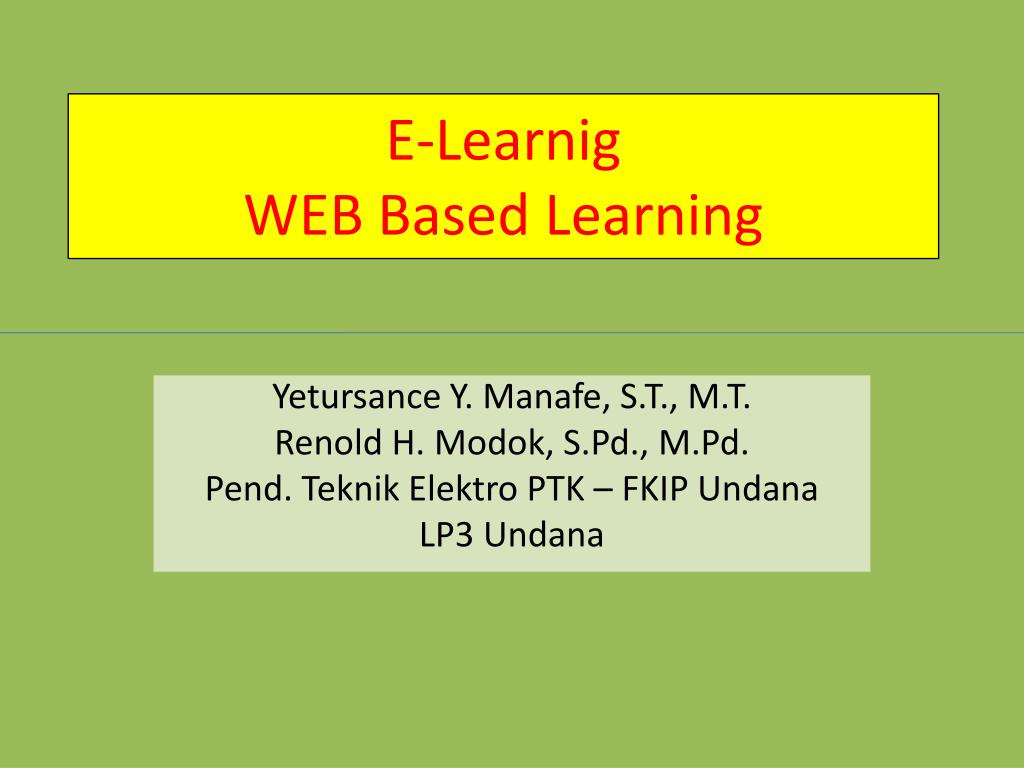 E-Learnig
WEB Based Learning

Yetursance Y. Manafe, S.T., M.T.
Renold H. Modok, S.Pd., M.Pd.
Pend. Teknik Elektro PTK – FKIP Undana
LP3 Undana